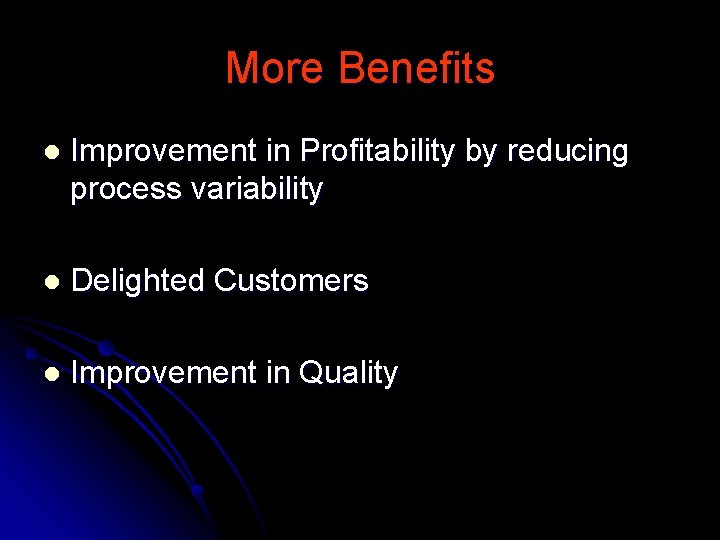 More Benefits

- Improvement in Profitability by reducing process variability

- Delighted Customers

- Improvement in Quality